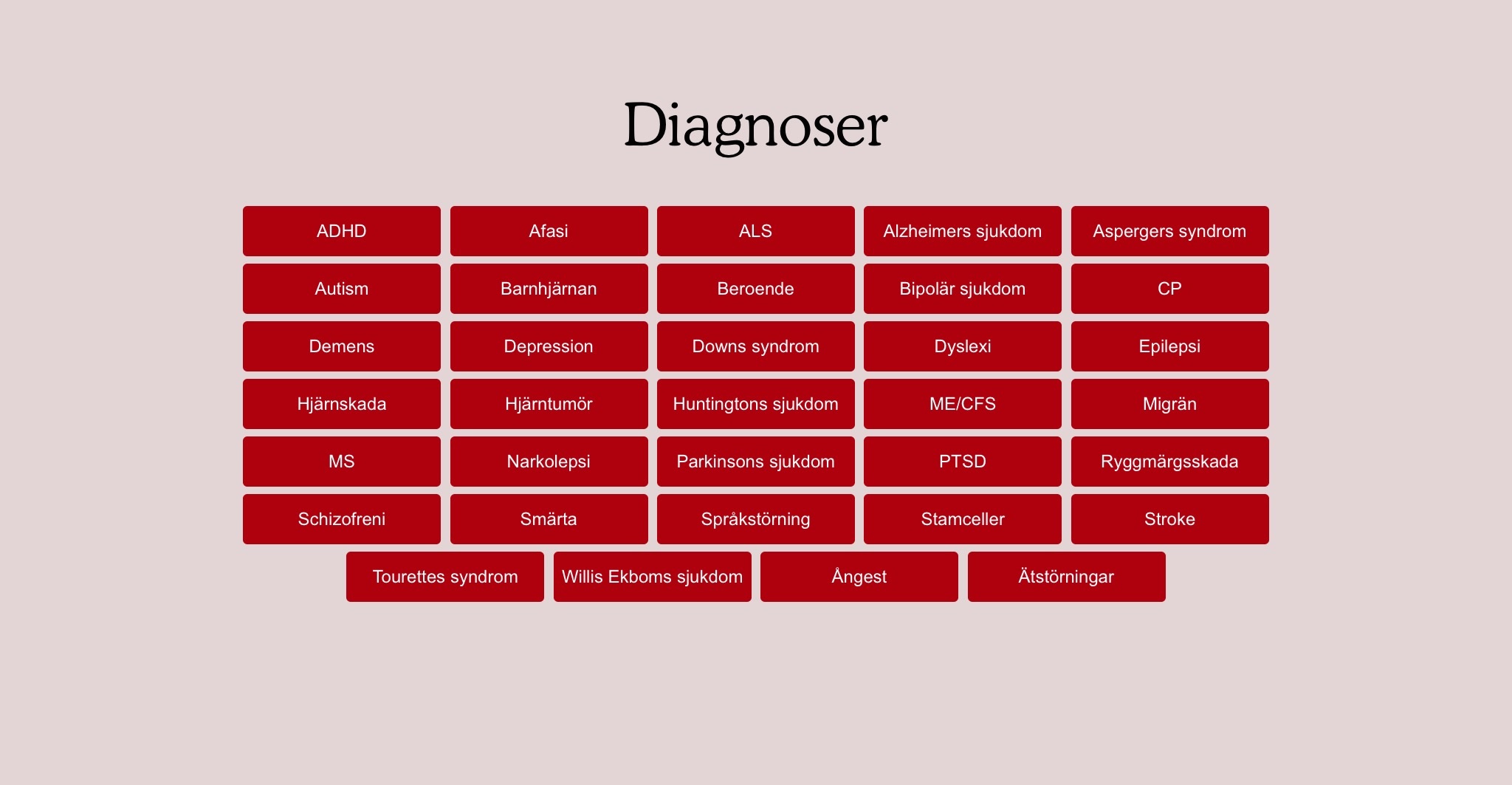 Diagnoser

ADHD
Afasi
ALS
Alzheimers sjukdom
Aspergers syndrom
Autism
Barnhjärnan
Beroende
Bipolär sjukdom
CP
Demens
Depression
Downs syndrom
Dyslexi
Epilepsi
Hjärnskada
Hjärntumör
Huntingtons sjukdom
ME/CFS
Migrän
MS
Narkolepsi
Parkinsons sjukdom
PTSD
Ryggmärgsskada
Schizofreni
Smärta
Språkstörning
Stamceller
Stroke
Tourettes syndrom
Willis Ekboms sjukdom
Ångest
Ätstörningar